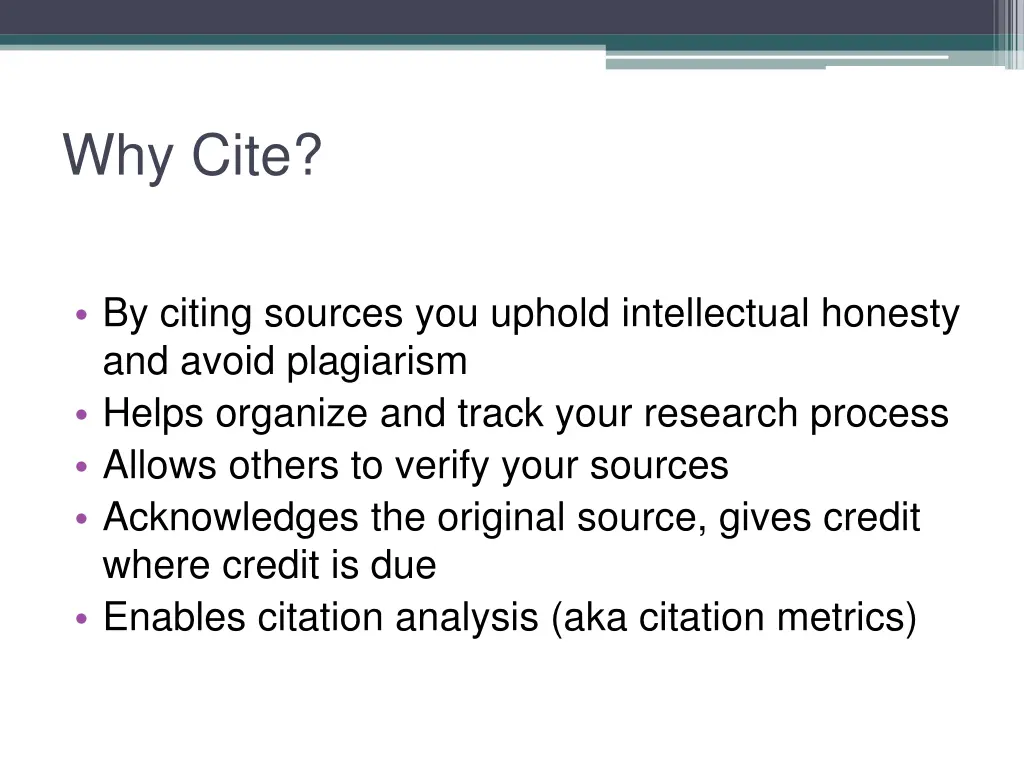 Why Cite?

• By citing sources you uphold intellectual honesty and avoid plagiarism
• Helps organize and track your research process
• Allows others to verify your sources
• Acknowledges the original source, gives credit where credit is due
• Enables citation analysis (aka citation metrics)